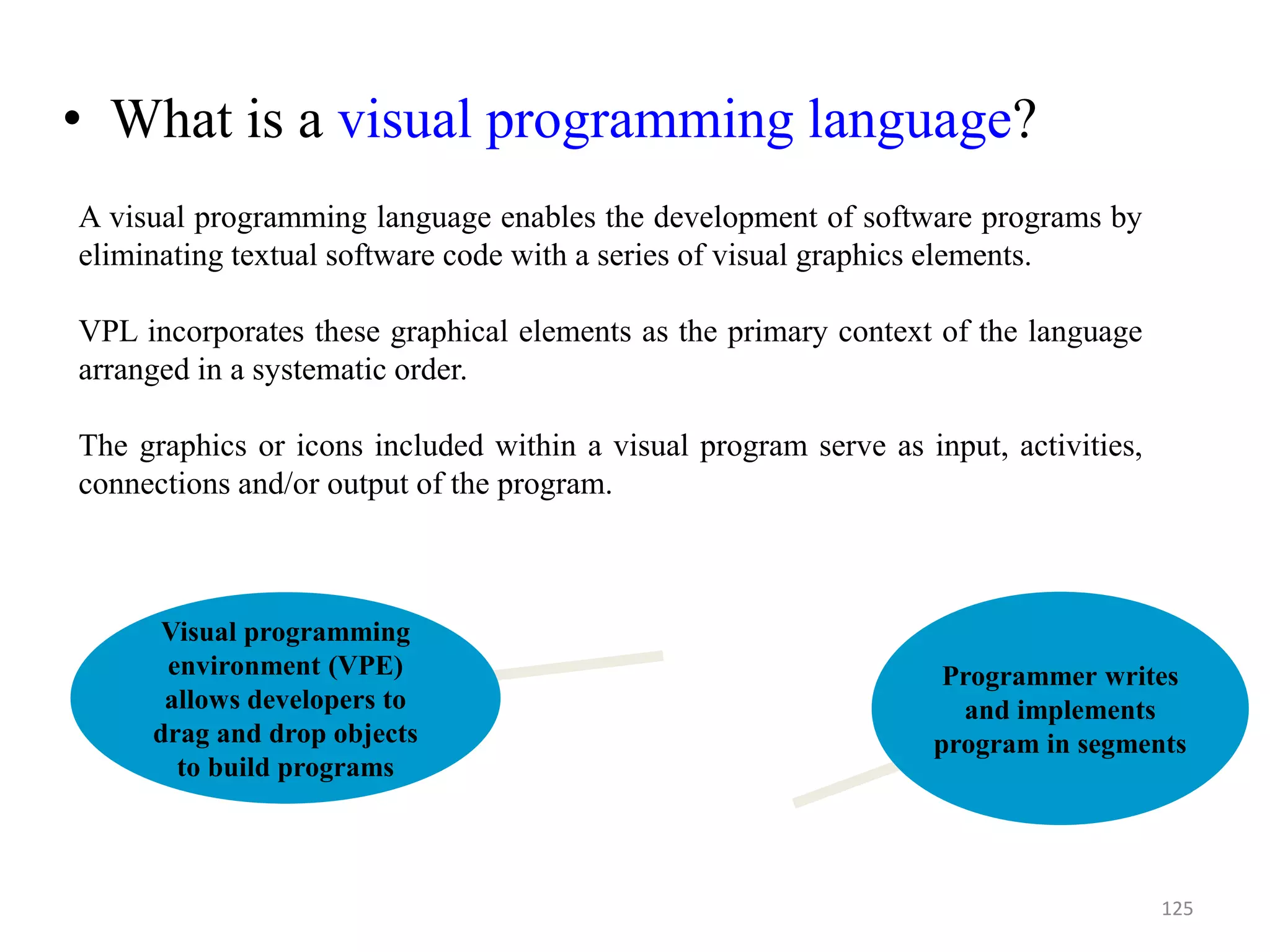 • What is a visual programming language?

A visual programming language enables the development of software programs by eliminating textual software code with a series of visual graphics elements.

VPL incorporates these graphical elements as the primary context of the language arranged in a systematic order.

The graphics or icons included within a visual program serve as input, activities, connections and/or output of the program.

Visual programming environment (VPE) allows developers to drag and drop objects to build programs

Programmer writes and implements program in segments

125